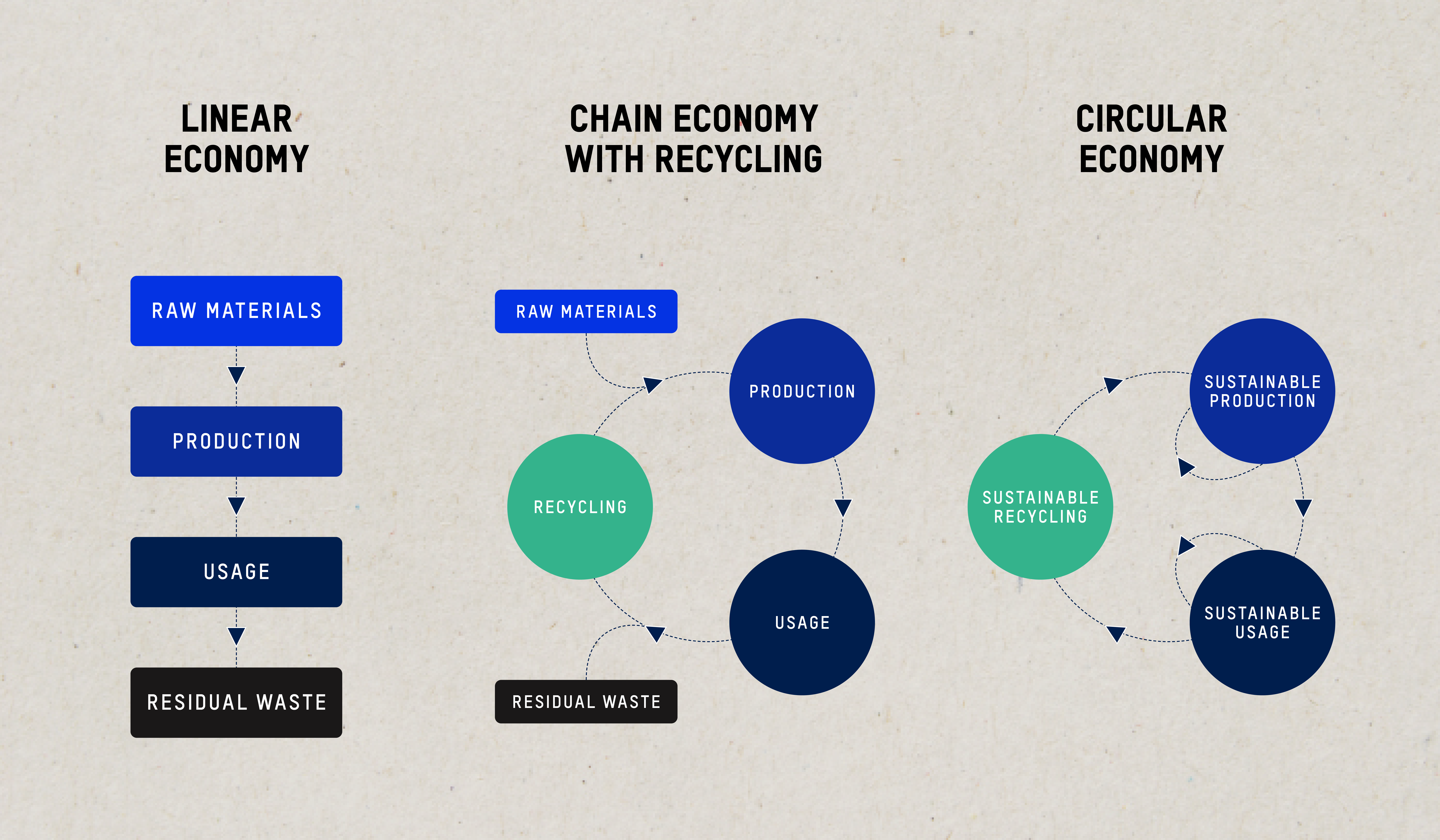 LINEAR ECONOMY

RAW MATERIALS

PRODUCTION

USAGE

RESIDUAL WASTE

CHAIN ECONOMY WITH RECYCLING

RAW MATERIALS

PRODUCTION

RECYCLING

USAGE

RESIDUAL WASTE

CIRCULAR ECONOMY

SUSTAINABLE PRODUCTION

SUSTAINABLE RECYCLING

SUSTAINABLE USAGE